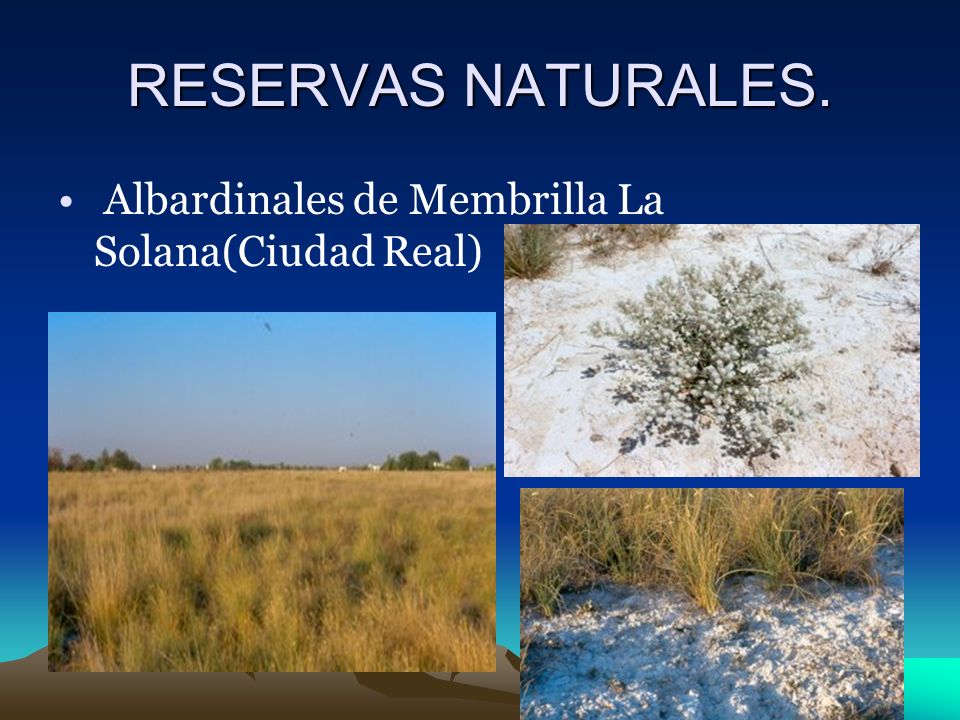 RESERVAS NATURALES.

• Albardinales de Membrilla La Solana(Ciudad Real)